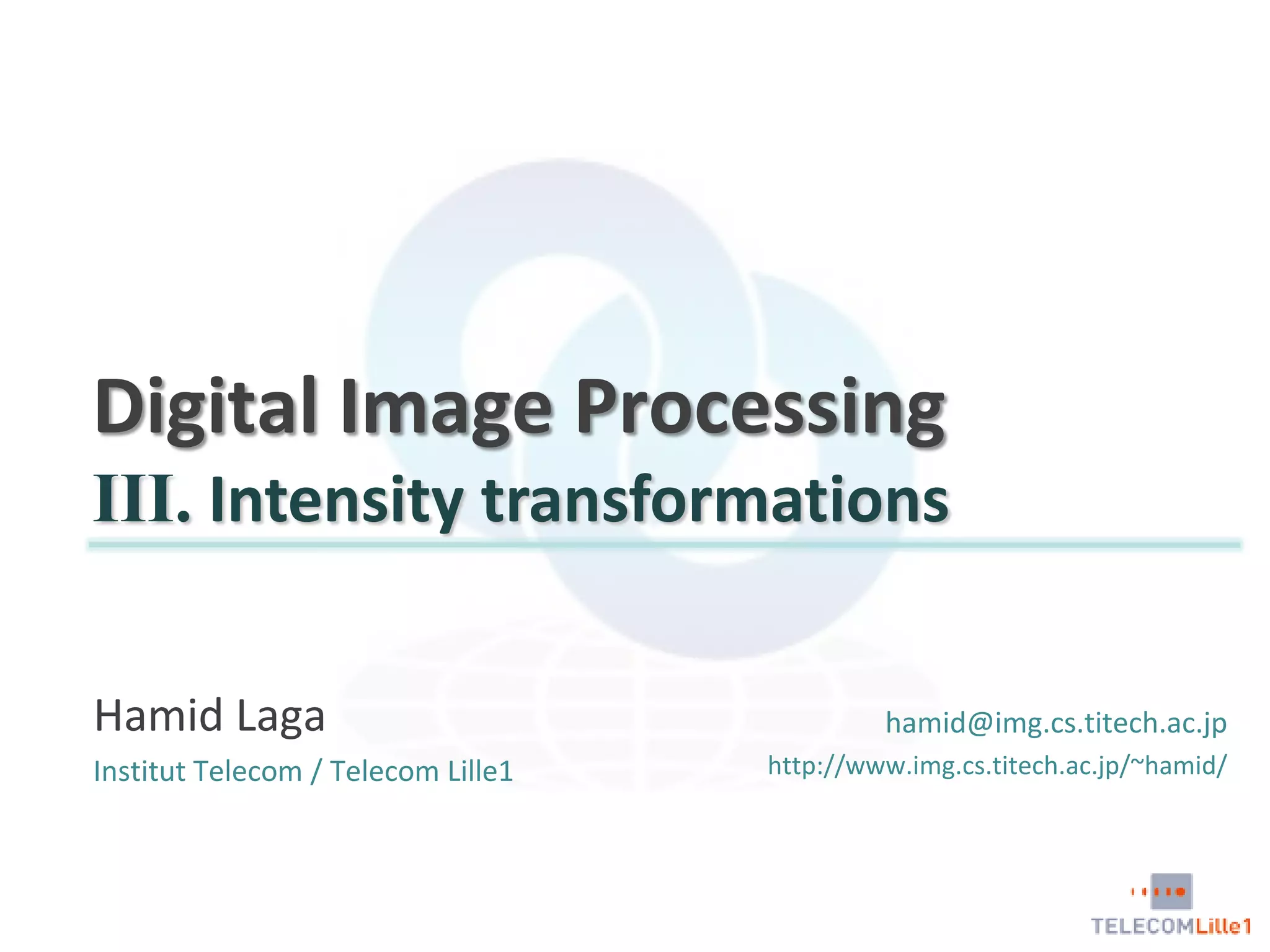 Digital Image Processing
III. Intensity transformations

Hamid Laga

Institut Telecom / Telecom Lille1

hamid@img.cs.titech.ac.jp

http://www.img.cs.titech.ac.jp/~hamid/

TELECOMLille1